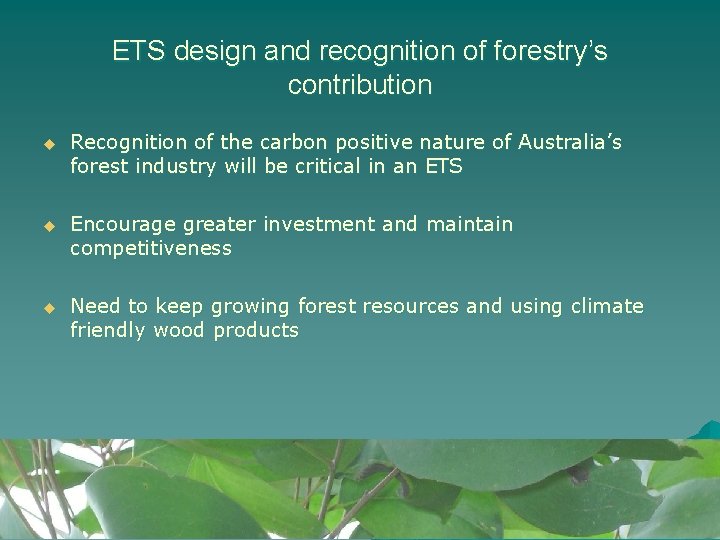 ETS design and recognition of forestry's contribution

• Recognition of the carbon positive nature of Australia's forest industry will be critical in an ETS

• Encourage greater investment and maintain competitiveness

• Need to keep growing forest resources and using climate friendly wood products